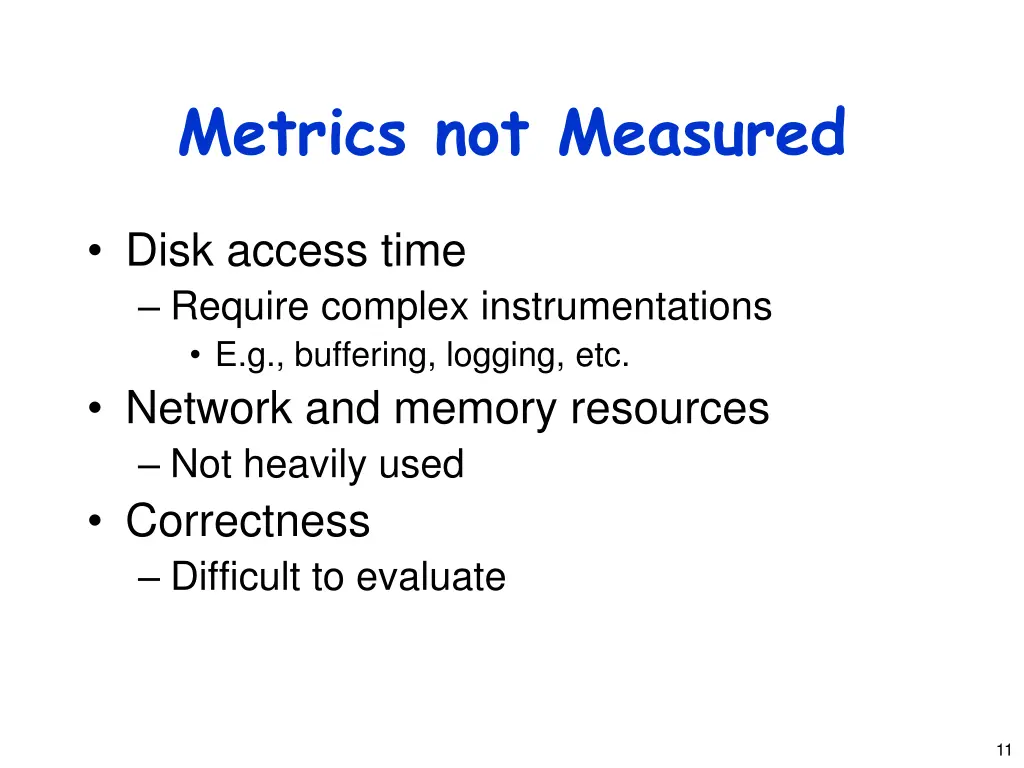 Metrics not Measured

• Disk access time
– Require complex instrumentations
• E.g., buffering, logging, etc.
• Network and memory resources
– Not heavily used
• Correctness
– Difficult to evaluate

11